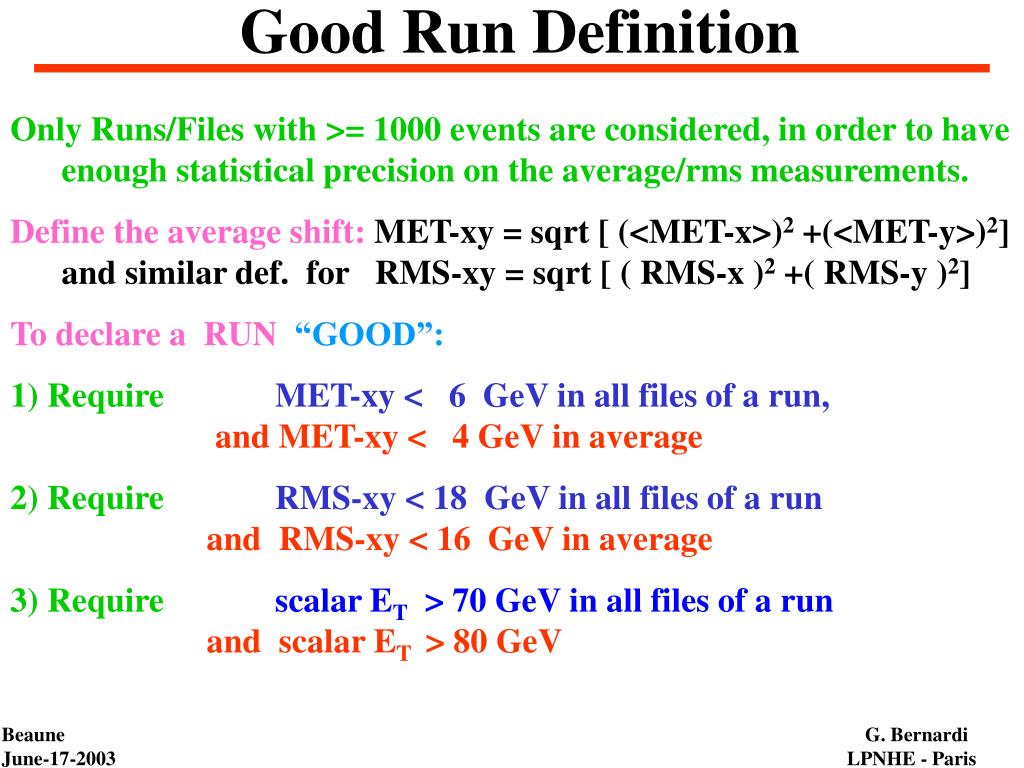 Good Run Definition

Only Runs/Files with >= 1000 events are considered, in order to have enough statistical precision on the average/rms measurements.

Define the average shift: MET-xy = sqrt [ (<MET-x>)$^2$ +(<MET-y>)$^2$] and similar def. for RMS-xy = sqrt [ ( RMS-x )$^2$ +( RMS-y )$^2$]

To declare a RUN "GOOD":

1) Require MET-xy < 6 GeV in all files of a run, and MET-xy < 4 GeV in average

2) Require RMS-xy < 18 GeV in all files of a run and RMS-xy < 16 GeV in average

3) Require scalar $E_T$ > 70 GeV in all files of a run and scalar $E_T$ > 80 GeV

Beaune
June-17-2003

G. Bernardi
LPNHE - Paris